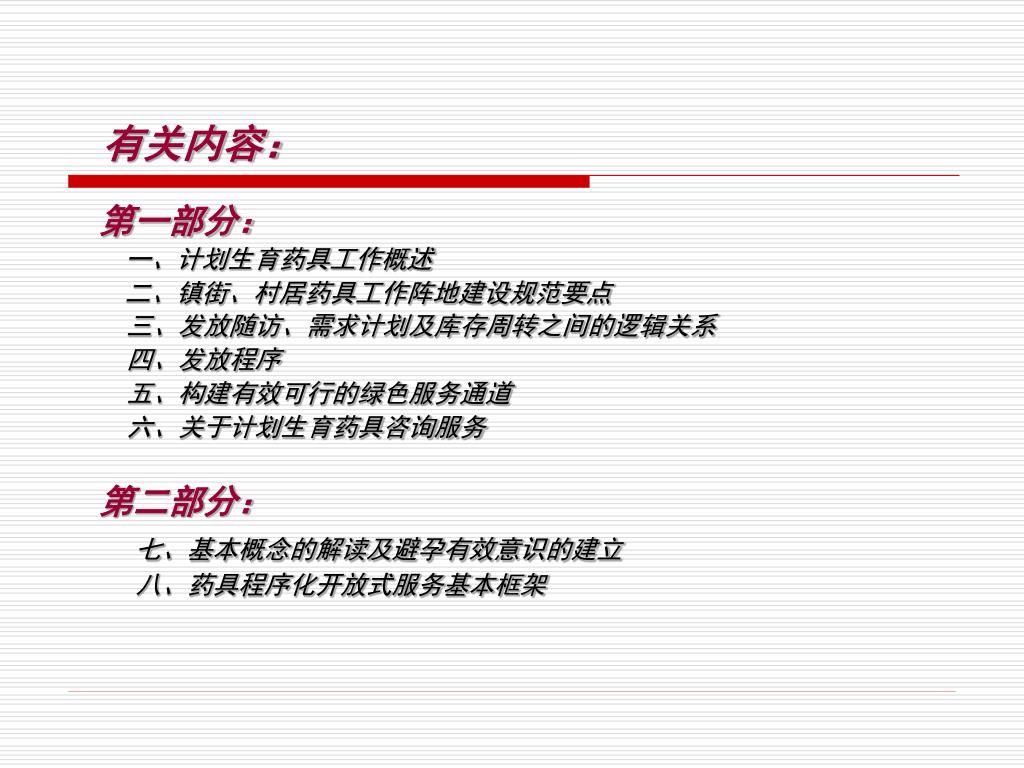 有关内容：

第一部分：

一、计划生育药具工作概述
二、镇街、村居药具工作阵地建设规范要点
三、发放随访、需求计划及库存周转之间的逻辑关系
四、发放程序
五、构建有效可行的绿色服务通道
六、关于计划生育药具咨询服务

第二部分：

七、基本概念的解读及避孕有效意识的建立
八、药具程序化开放式服务基本框架